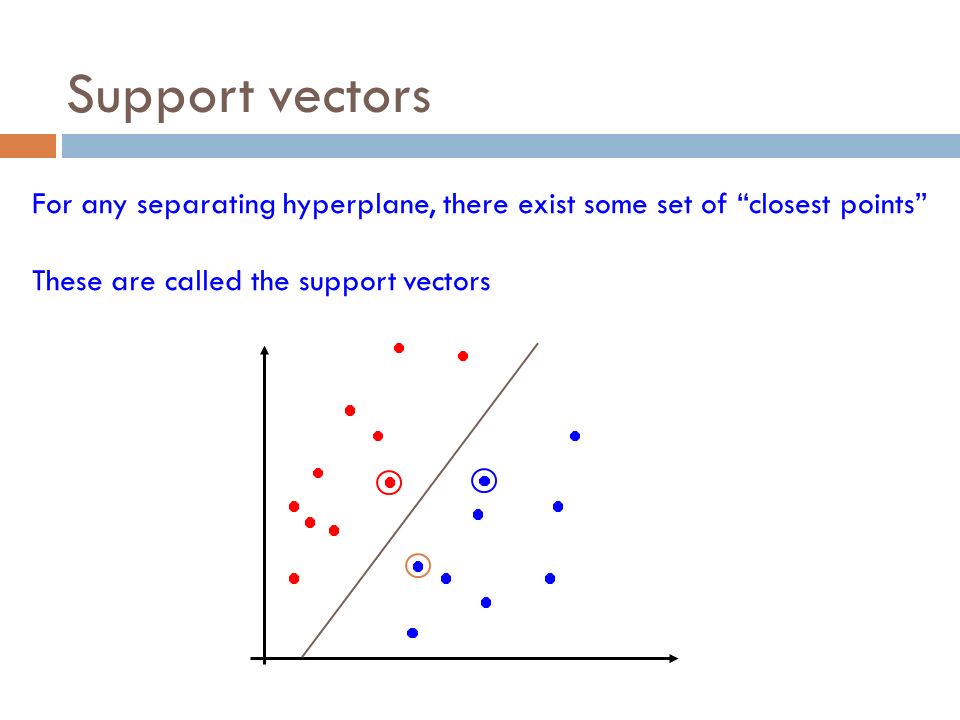 Support vectors

For any separating hyperplane, there exist some set of “closest points”

These are called the support vectors